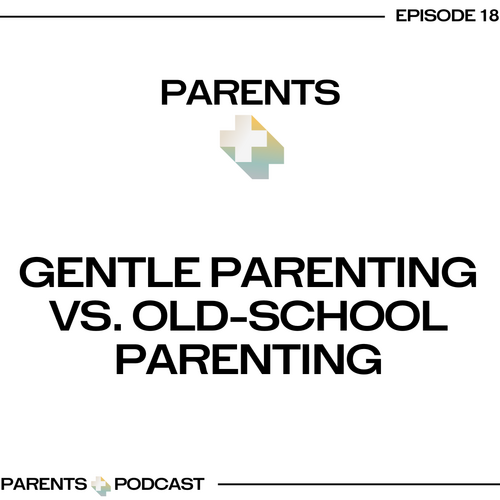 EPISODE 18

PARENTS

GENTLE PARENTING VS. OLD-SCHOOL PARENTING

PARENTS PODCAST